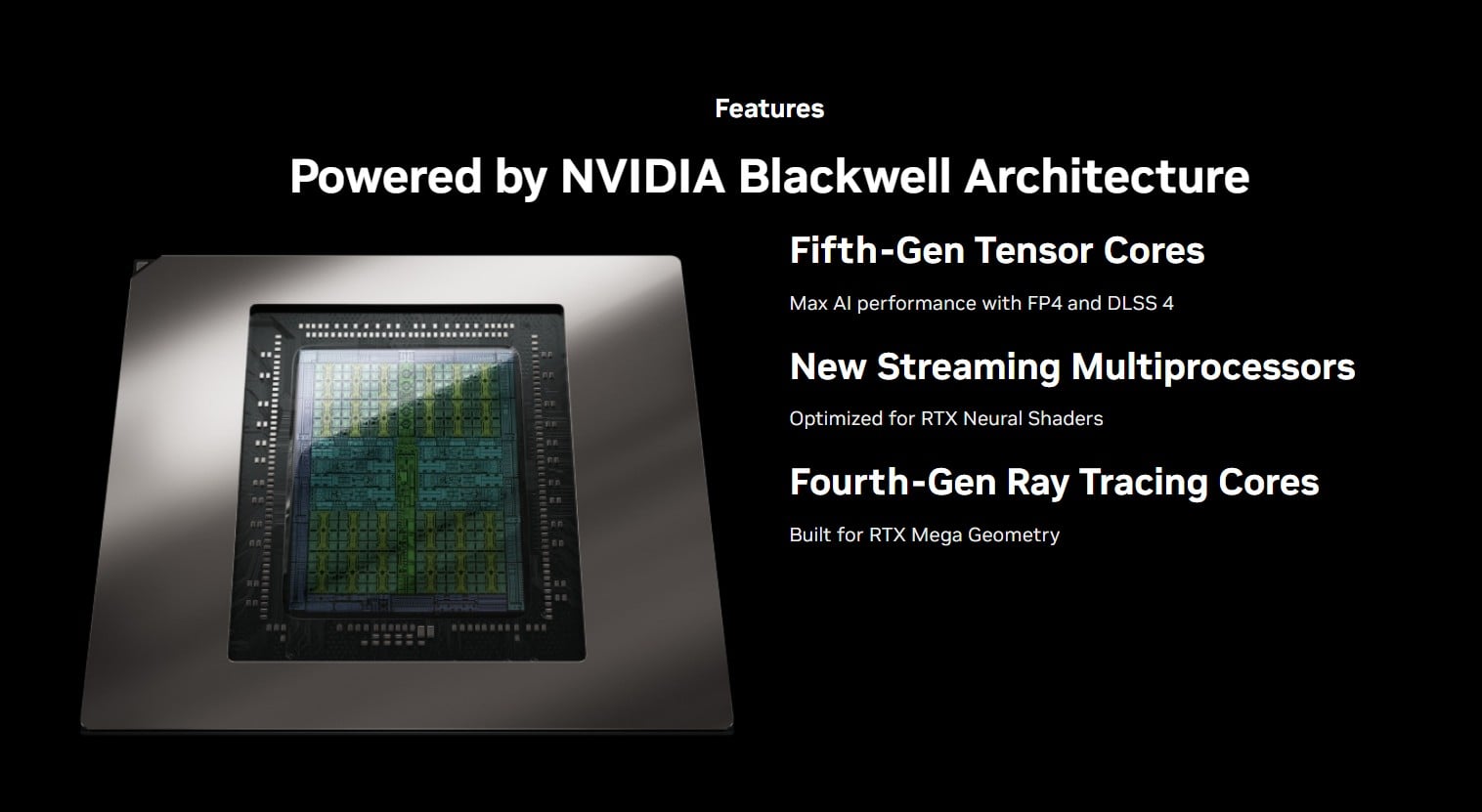 Features

Powered by NVIDIA Blackwell Architecture

Fifth-Gen Tensor Cores

Max AI performance with FP4 and DLSS 4

New Streaming Multiprocessors

Optimized for RTX Neural Shaders

Fourth-Gen Ray Tracing Cores

Built for RTX Mega Geometry